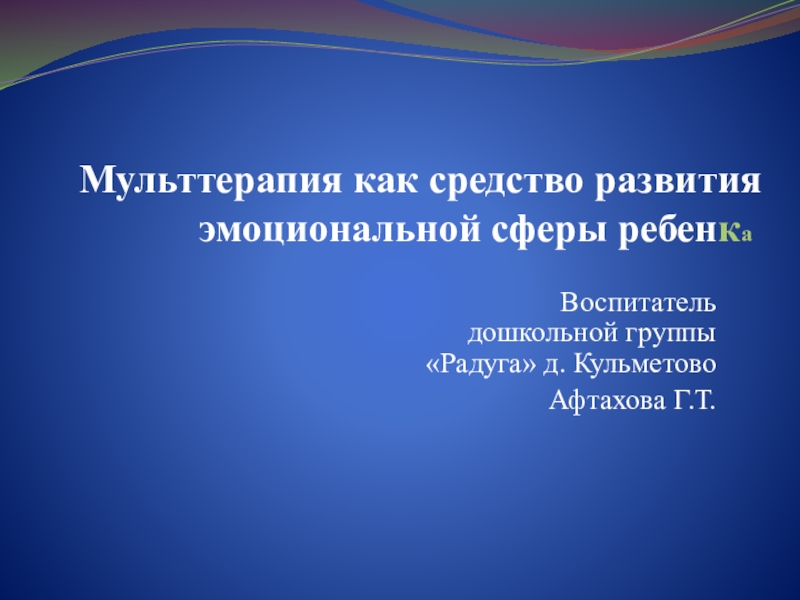 Мульттерапия как средство развития эмоциональной сферы ребенка

Воспитатель
дошкольной группы
«Радуга» д. Кульметово
Афтахова Г.Т.